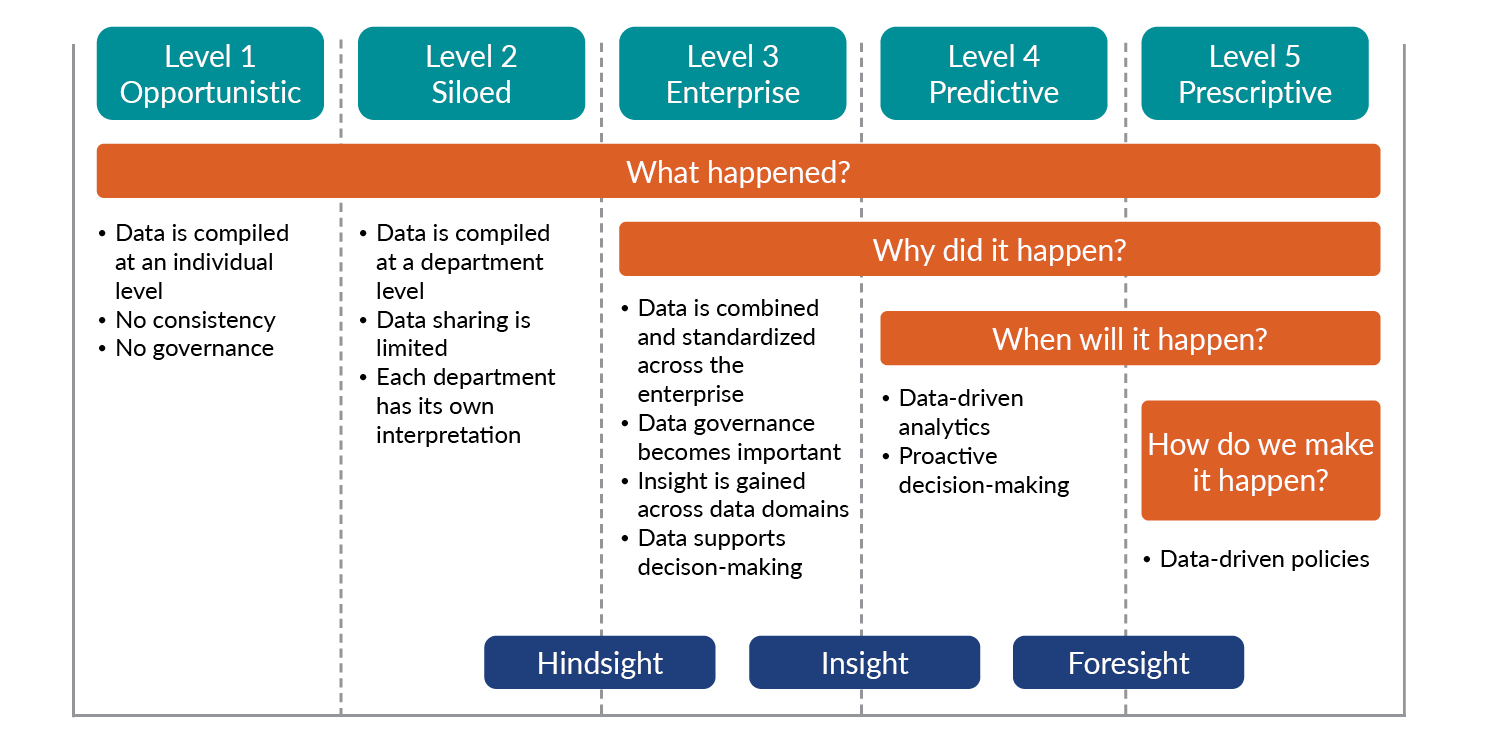 Level 1
Opportunistic

Level 2
Siloed

Level 3
Enterprise

Level 4
Predictive

Level 5
Prescriptive

What happened?

• Data is compiled at an individual level
• No consistency
• No governance

• Data is compiled at a department level
• Data sharing is limited
• Each department has its own interpretation

Why did it happen?

• Data is combined and standardized across the enterprise
• Data governance becomes important
• Insight is gained across data domains
• Data supports decison-making

When will it happen?

• Data-driven analytics
• Proactive decision-making

How do we make it happen?

• Data-driven policies

Hindsight

Insight

Foresight